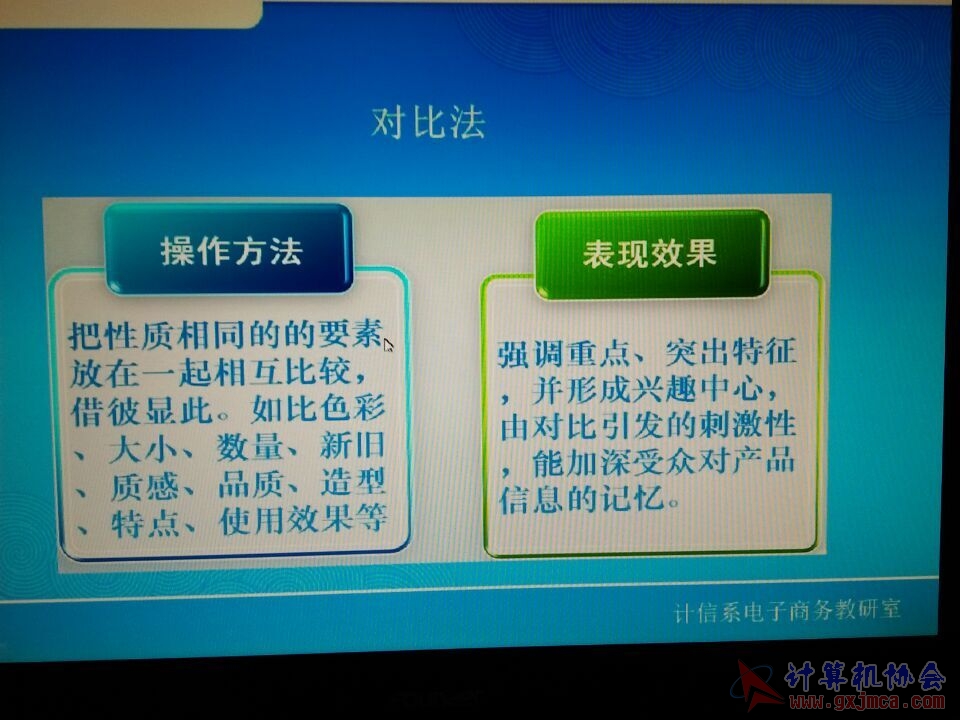 对比法

操作方法

把性质相同的的要素放在一起相互比较，借彼显此。如比色彩、大小、数量、新旧、质感、品质、造型、特点、使用效果等

表现效果

强调重点、突出特征，并形成兴趣中心，由对比引发的刺激性，能加深受众对产品信息的记忆。

计信系电子商务教研室

计算机协会
www.gxjmca.com